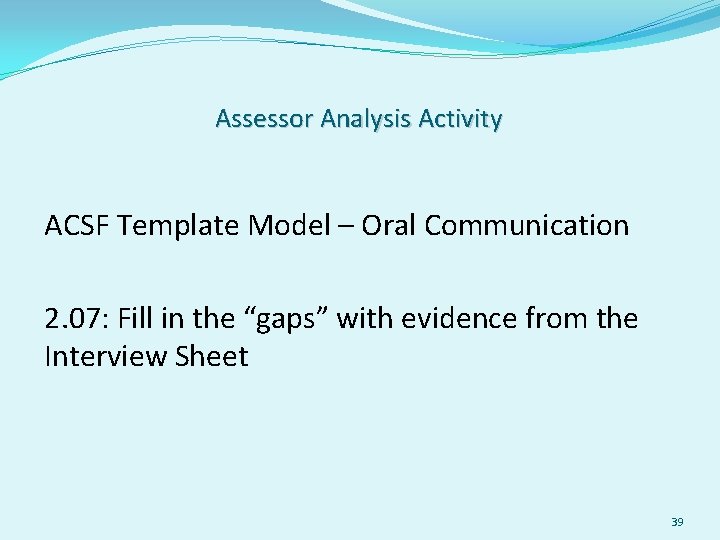 Assessor Analysis Activity

ACSF Template Model – Oral Communication

2.07: Fill in the “gaps” with evidence from the Interview Sheet

39